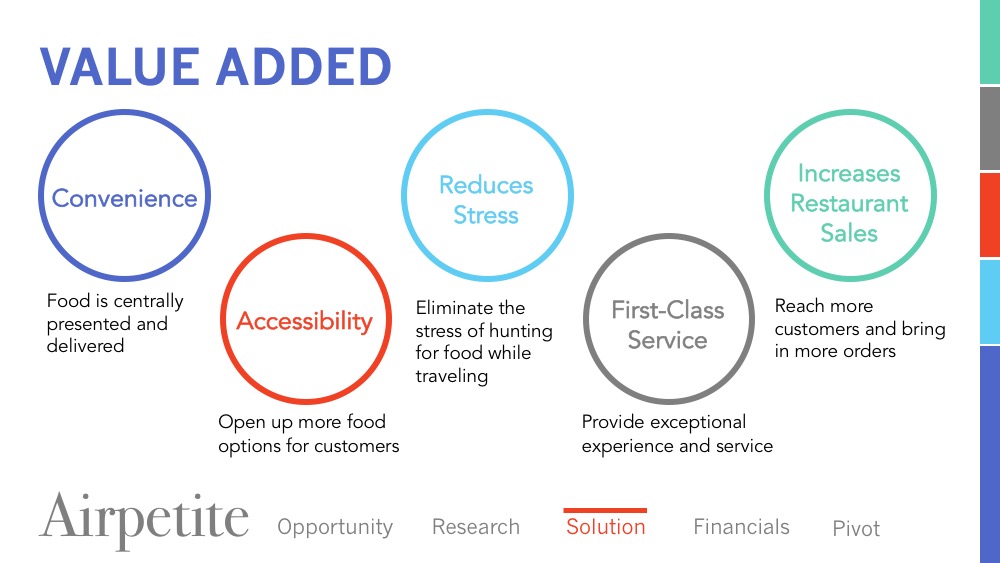 VALUE ADDED

Convenience

Food is centrally presented and delivered

Accessibility

Open up more food options for customers

Reduces Stress

Eliminate the stress of hunting for food while traveling

First-Class Service

Provide exceptional experience and service

Increases Restaurant Sales

Reach more customers and bring in more orders

Airpetite

Opportunity Research Solution Financials Pivot